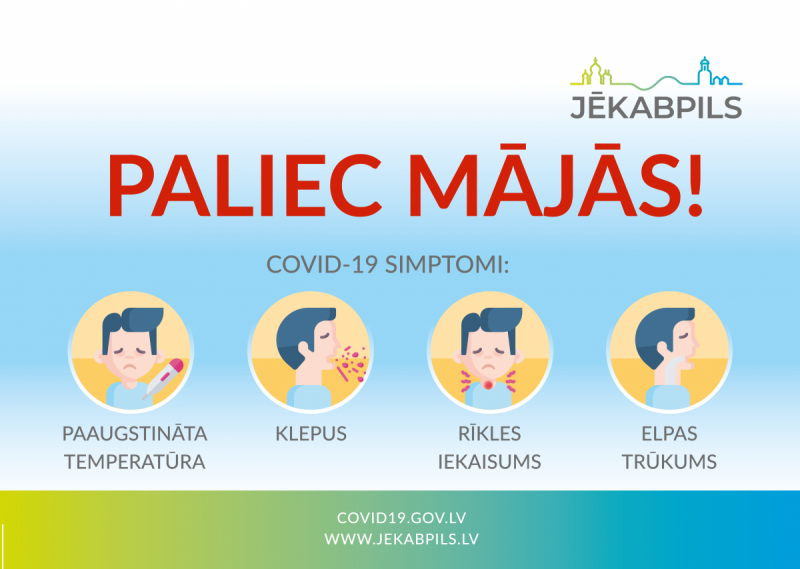 JĒKABPILS

PALIEC MĀJĀS!

COVID-19 SIMPTOMI:

PAAUGSTINĀTA TEMPERATŪRA

KLEPUS

RĪKLES IEKAISUMS

ELPAS TRŪKUMS

COVID19.GOV.LV
WWW.JEKABPILS.LV